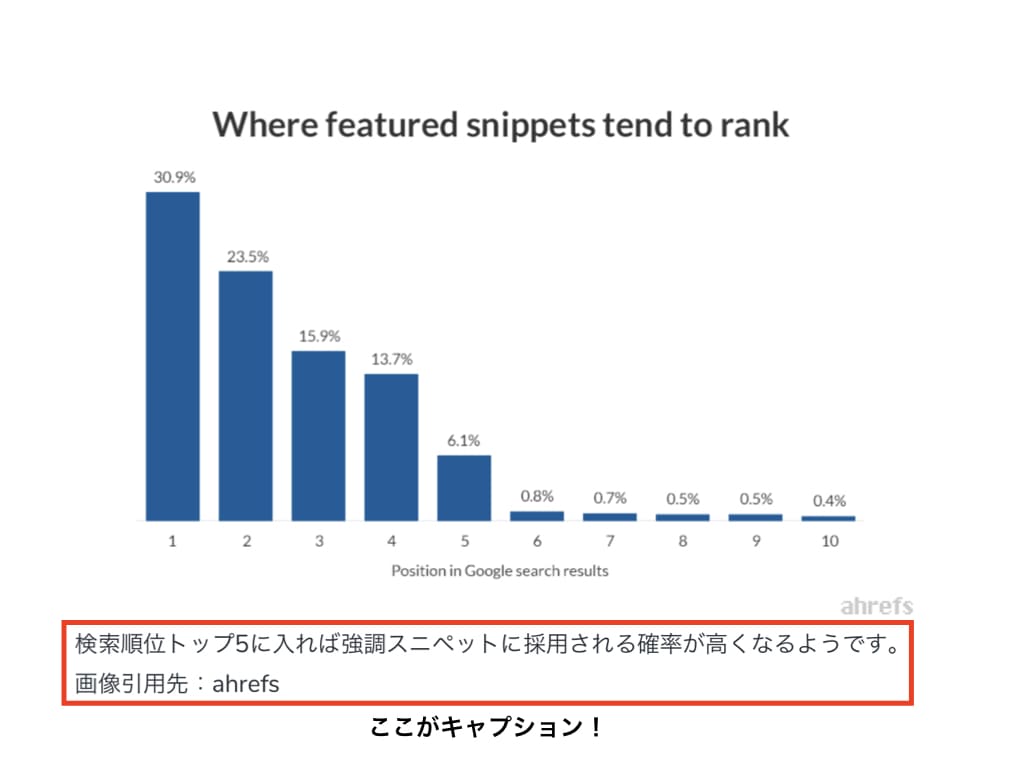 Where featured snippets tend to rank

30.9%
23.5%
15.9%
13.7%
6.1%
0.8%
0.7%
0.5%
0.5%
0.4%

1 2 3 4 5 6 7 8 9 10

Position in Google search results

ahrefs

検索順位トップ5に入れば強調スニペットに採用される確率が高くなるようです。
画像引用先：ahrefs

ここがキャプション！